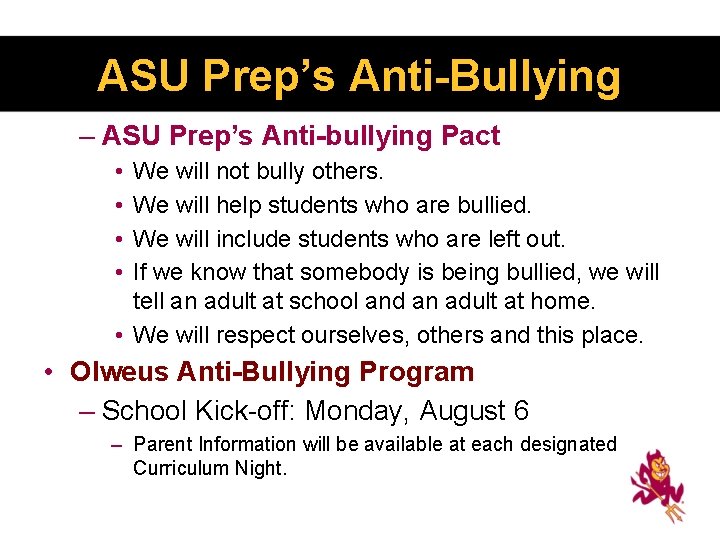 ASU Prep's Anti-Bullying

– ASU Prep's Anti-bullying Pact

• We will not bully others.
• We will help students who are bullied.
• We will include students who are left out.
• If we know that somebody is being bullied, we will tell an adult at school and an adult at home.
• We will respect ourselves, others and this place.

• Olweus Anti-Bullying Program

– School Kick-off: Monday, August 6

– Parent Information will be available at each designated Curriculum Night.